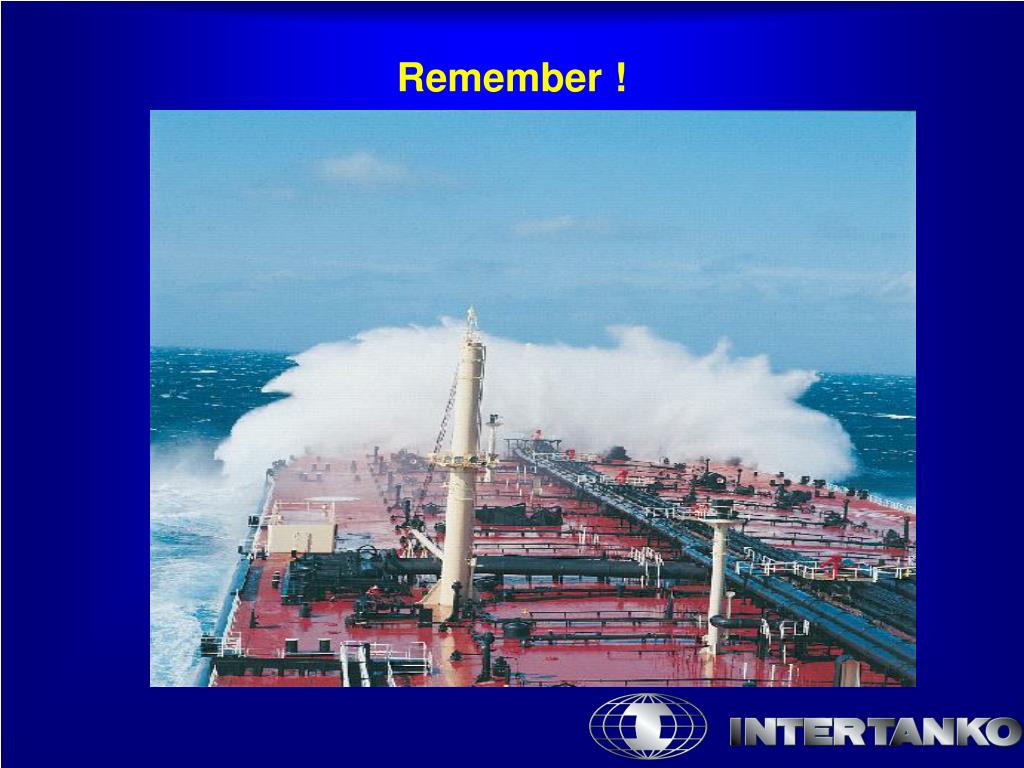 Remember !

INTERTANKO